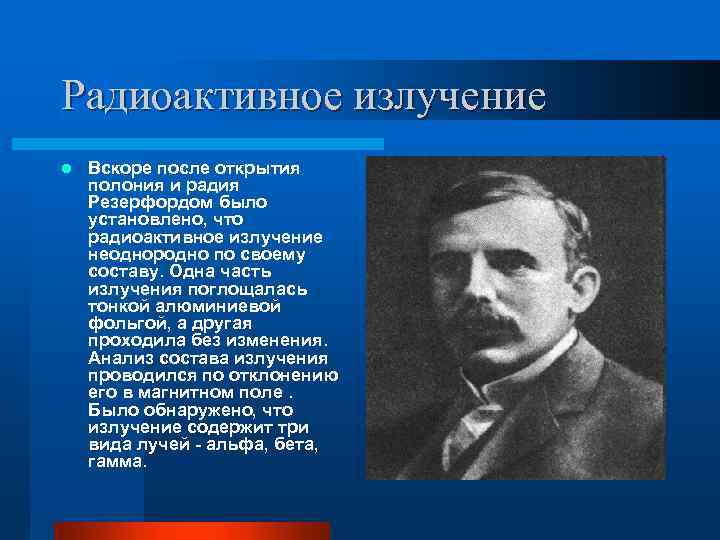 Радиоактивное излучение

Вскоре после открытия полония и радия Резерфордом было установлено, что радиоактивное излучение неоднородно по своему составу. Одна часть излучения поглощалась тонкой алюминиевой фольгой, а другая проходила без изменения. Анализ состава излучения проводился по отклонению его в магнитном поле . Было обнаружено, что излучение содержит три вида лучей - альфа, бета, гамма.